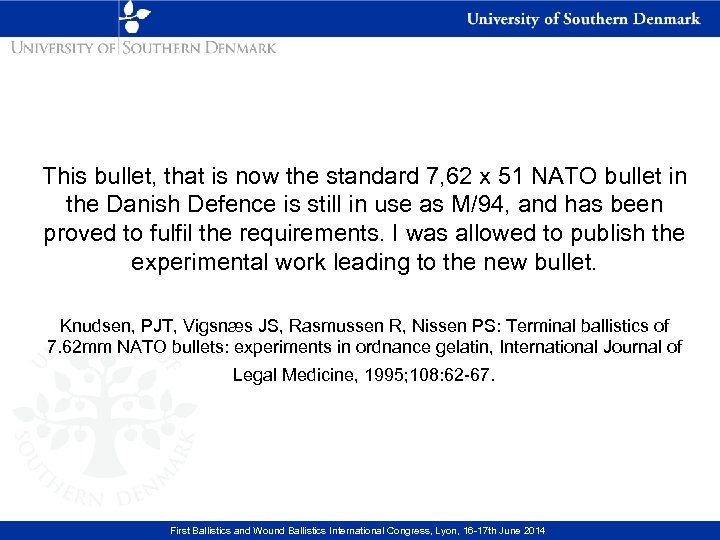 University of Southern Denmark

UNIVERSITY OF SOUTHERN DENMARK

This bullet, that is now the standard 7,62 x 51 NATO bullet in the Danish Defence is still in use as M/94, and has been proved to fulfil the requirements. I was allowed to publish the experimental work leading to the new bullet.

Knudsen, PJT, Vigsnæs JS, Rasmussen R, Nissen PS: Terminal ballistics of 7.62mm NATO bullets: experiments in ordnance gelatin, International Journal of Legal Medicine, 1995;108:62-67.

UNIVERSITY OF SOUTHERN DENMARK

First Ballistics and Wound Ballistics International Congress, Lyon, 16-17th June 2014